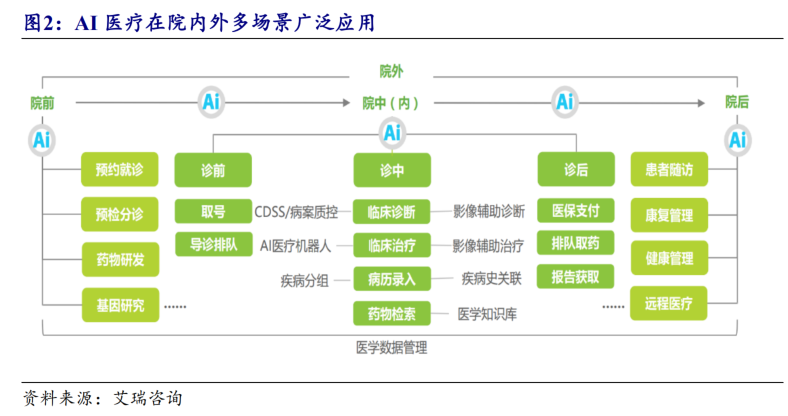 图2：AI 医疗在院内外多场景广泛应用

院外

院前

Ai

院中（内）

Ai

院后

Ai

Ai

Ai

预约就诊

预检分诊

药物研发

基因研究

……

诊前

取号

导诊排队

诊中

CDSS/病案质控

临床诊断

影像辅助诊断

AI医疗机器人

临床治疗

影像辅助治疗

疾病分组

病历录入

疾病史关联

药物检索

医学知识库

诊后

医保支付

排队取药

报告获取

……

患者随访

康复管理

健康管理

远程医疗

医学数据管理

资料来源：艾瑞咨询